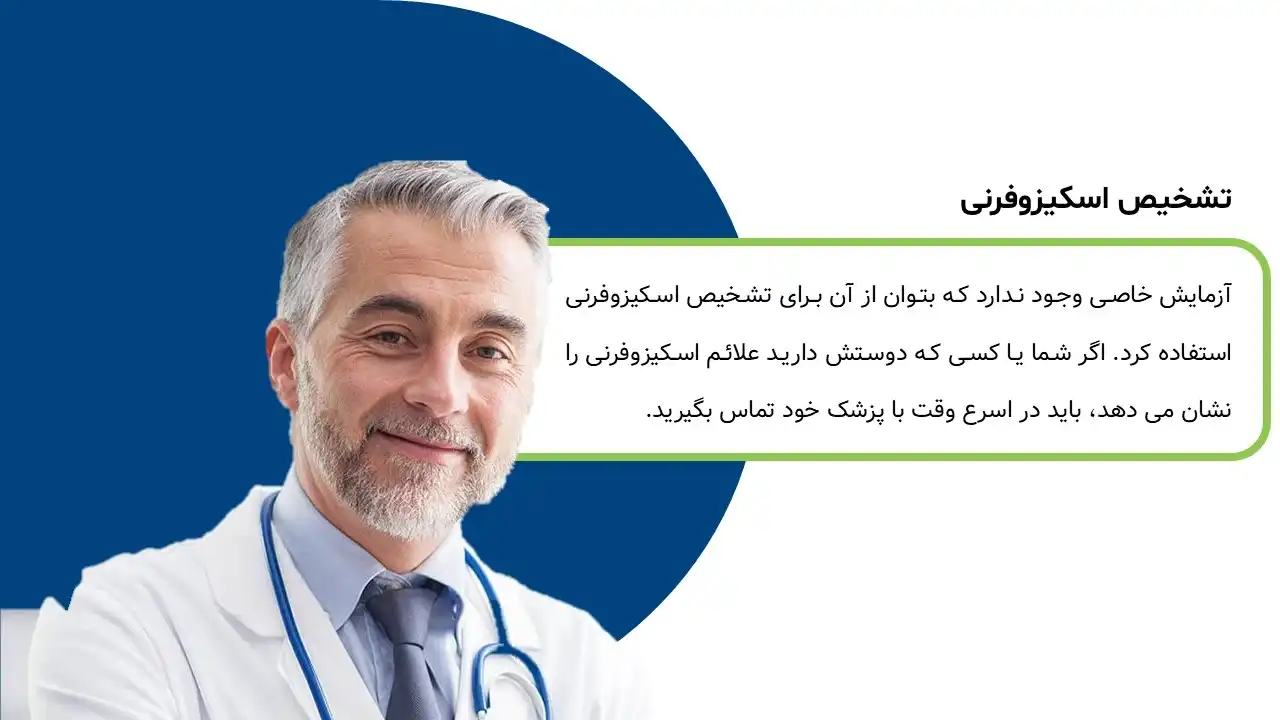 تشخیص اسکیزوفرنی

آزمایش خاصی وجود ندارد که بتوان از آن برای تشخیص اسکیزوفرنی استفاده کرد. اگر شما یا کسی که دوستش دارید علائم اسکیزوفرنی را نشان می دهد، باید در اسرع وقت با پزشک خود تماس بگیرید.